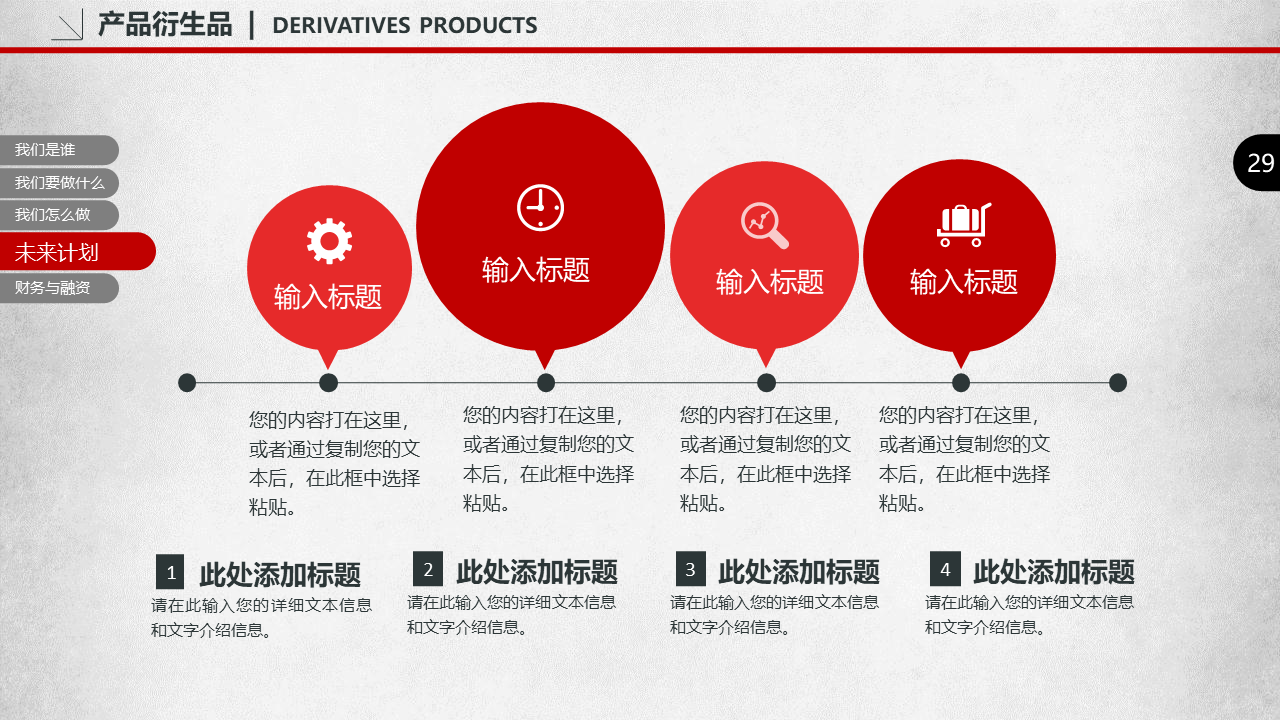 产品衍生品 | DERIVATIVES PRODUCTS

我们是谁
我们要做什么
我们怎么做
未来计划
财务与融资

29

输入标题

输入标题

输入标题

输入标题

您的内容打在这里，或者通过复制您的文本后，在此框中选择粘贴。

您的内容打在这里，或者通过复制您的文本后，在此框中选择粘贴。

您的内容打在这里，或者通过复制您的文本后，在此框中选择粘贴。

您的内容打在这里，或者通过复制您的文本后，在此框中选择粘贴。

1 此处添加标题
请在此输入您的详细文本信息和文字介绍信息。

2 此处添加标题
请在此输入您的详细文本信息和文字介绍信息。

3 此处添加标题
请在此输入您的详细文本信息和文字介绍信息。

4 此处添加标题
请在此输入您的详细文本信息和文字介绍信息。